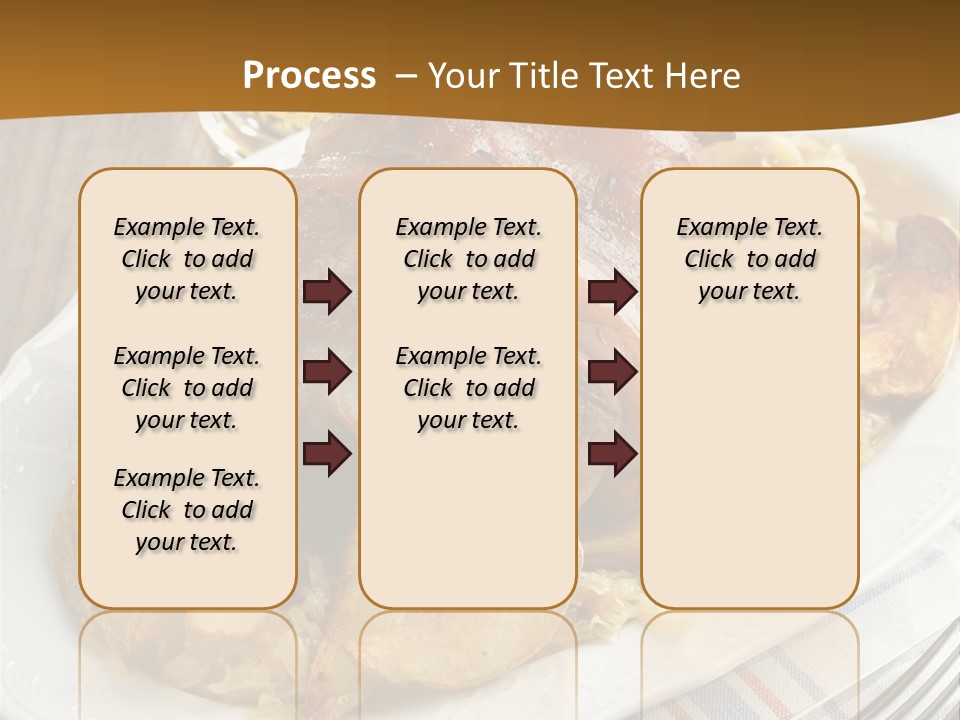 Process – Your Title Text Here

Example Text. Click to add your text.

Example Text. Click to add your text.

Example Text. Click to add your text.

Example Text. Click to add your text.

Example Text. Click to add your text.

Example Text. Click to add your text.